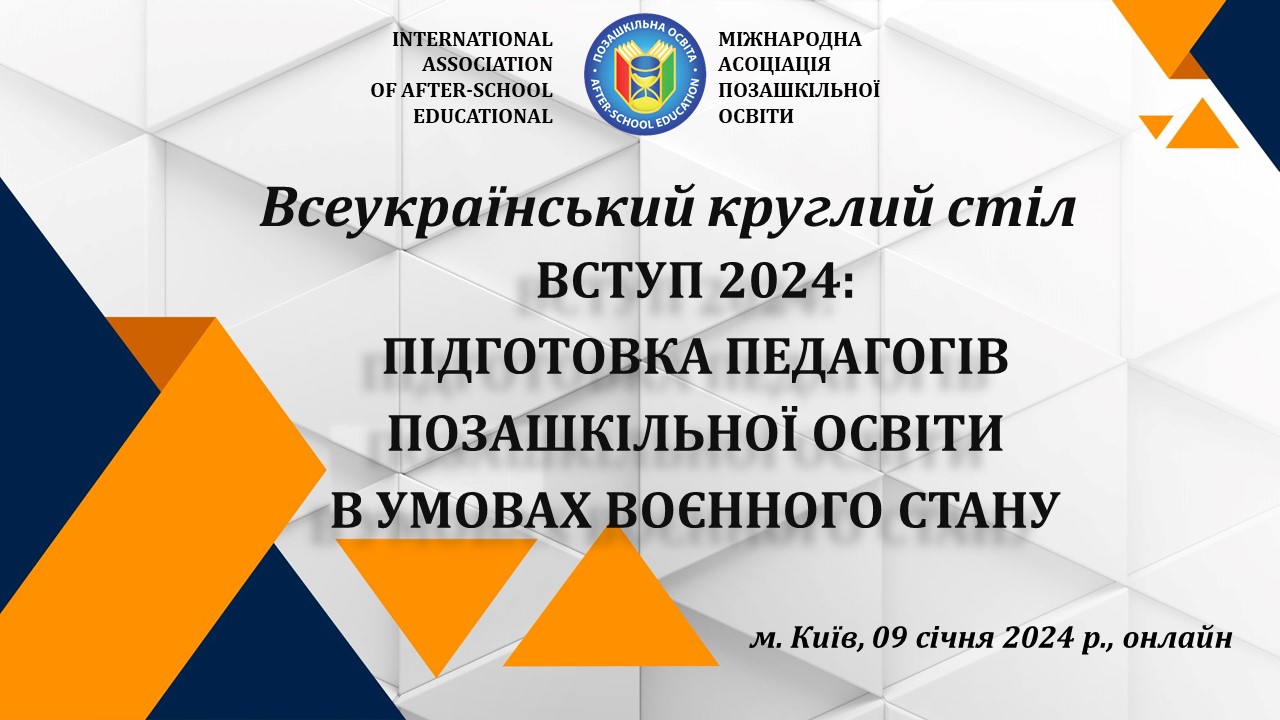 INTERNATIONAL ASSOCIATION OF AFTER-SCHOOL EDUCATIONAL

ПОЗАШКІЛЬНА ОСВІТА
AFTER-SCHOOL EDUCATION

МІЖНАРОДНА АСОЦІАЦІЯ ПОЗАШКІЛЬНОЇ ОСВІТИ

Всеукраїнський круглий стіл
ВСТУП 2024:
ПІДГОТОВКА ПЕДАГОГІВ ПОЗАШКІЛЬНОЇ ОСВІТИ В УМОВАХ ВОЄННОГО СТАНУ

м. Київ, 09 січня 2024 р., онлайн